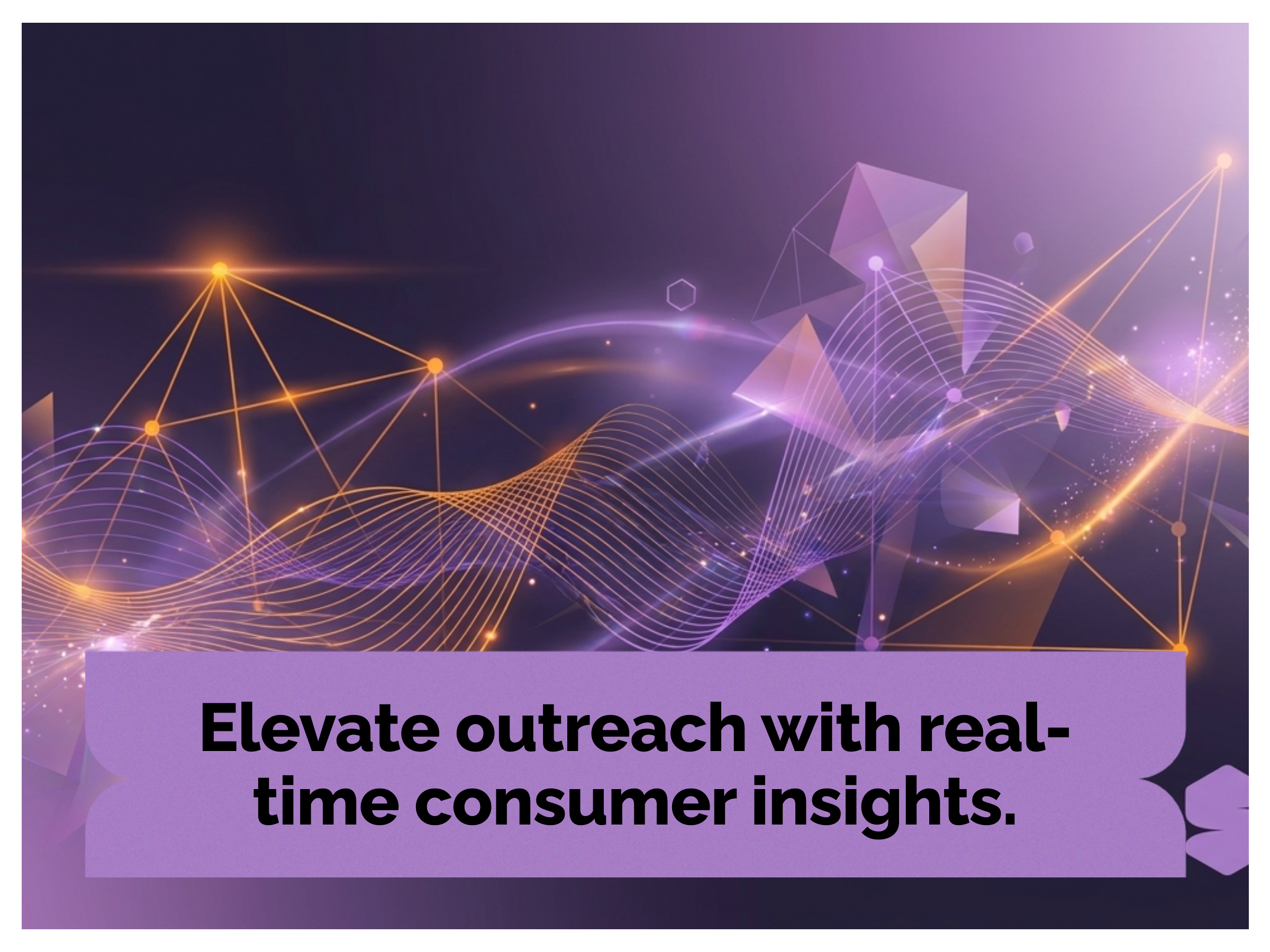 Elevate outreach with real-time consumer insights.